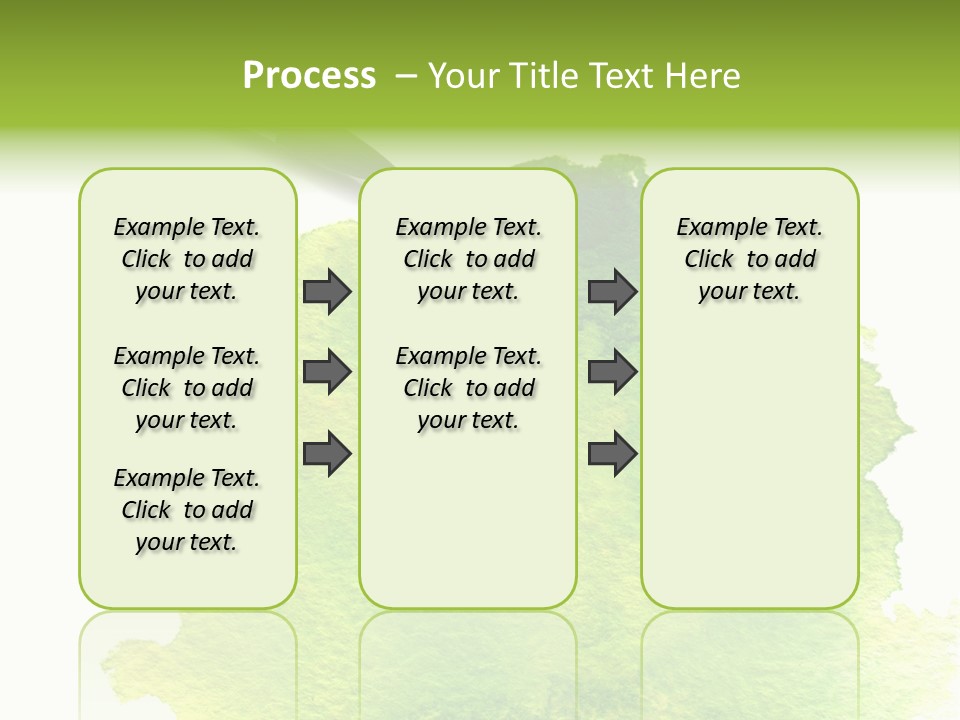 Process – Your Title Text Here

Example Text. Click to add your text.

Example Text. Click to add your text.

Example Text. Click to add your text.

Example Text. Click to add your text.

Example Text. Click to add your text.

Example Text. Click to add your text.